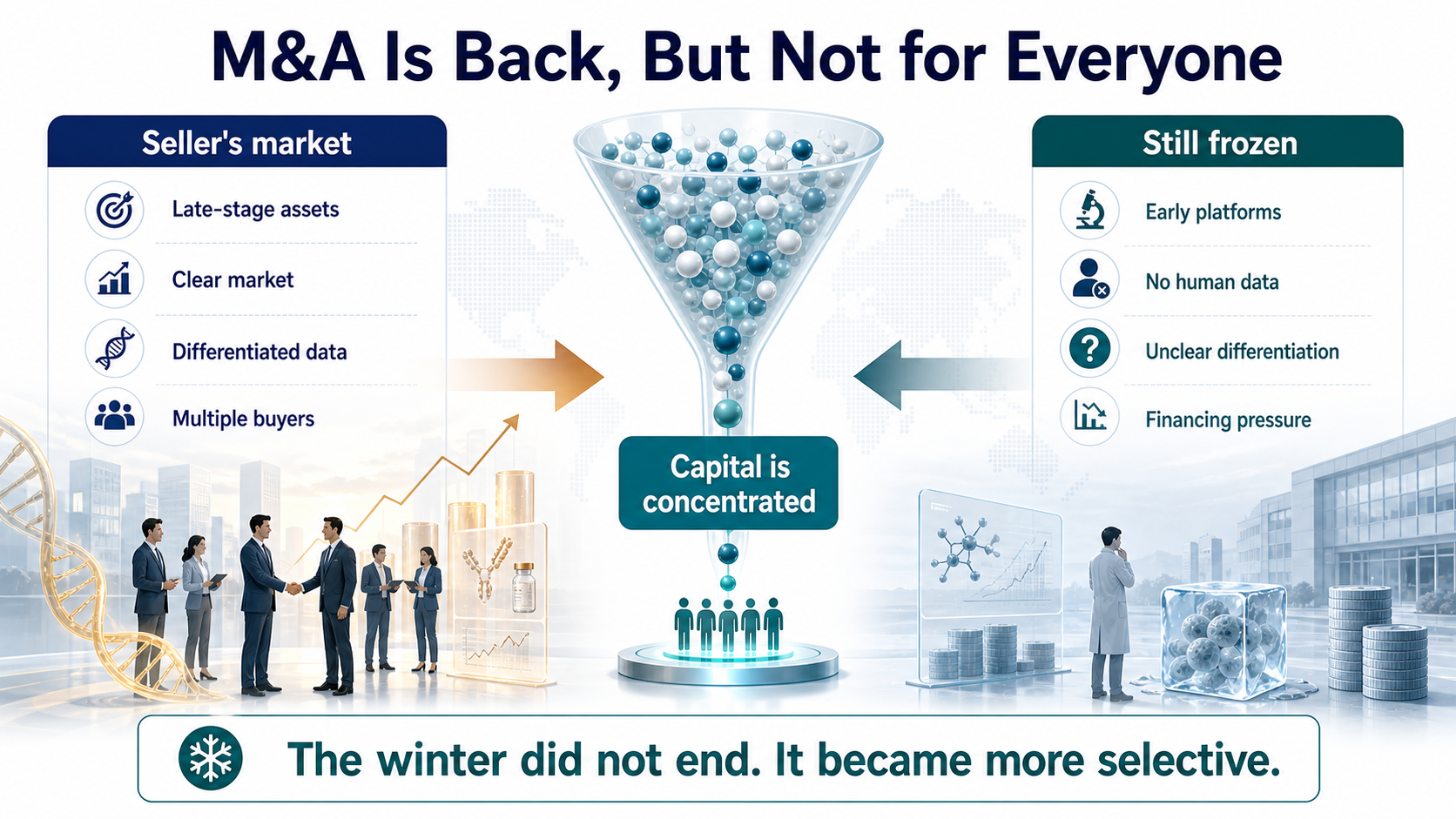 M&A Is Back, But Not for Everyone

Seller's market

Late-stage assets

Clear market

Differentiated data

Multiple buyers

Capital is concentrated

Still frozen

Early platforms

No human data

Unclear differentiation

Financing pressure

The winter did not end. It became more selective.